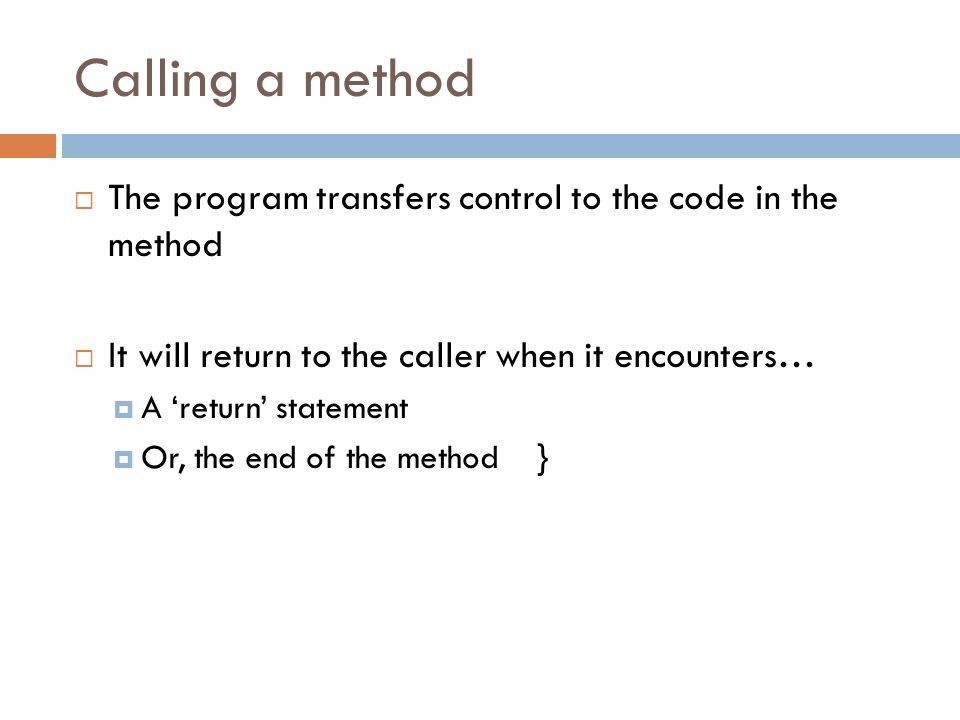 Calling a method

The program transfers control to the code in the method

It will return to the caller when it encounters…

A ‘return’ statement

Or, the end of the method }